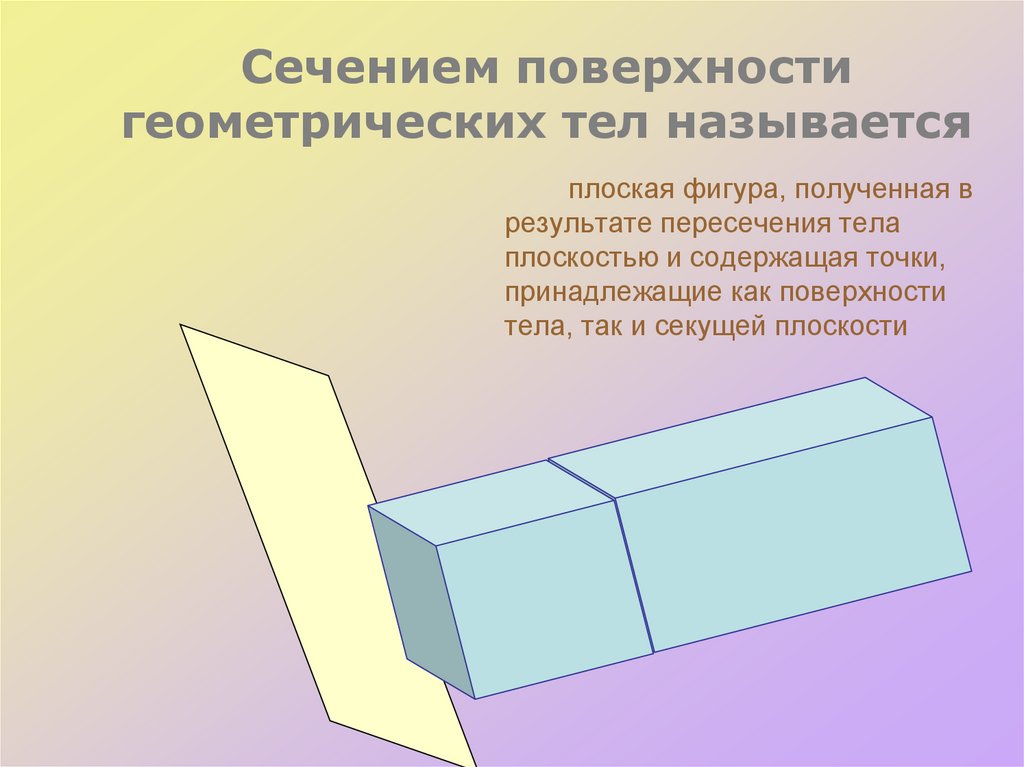 Сечением поверхности геометрических тел называется

плоская фигура, полученная в результате пересечения тела плоскостью и содержащая точки, принадлежащие как поверхности тела, так и секущей плоскости